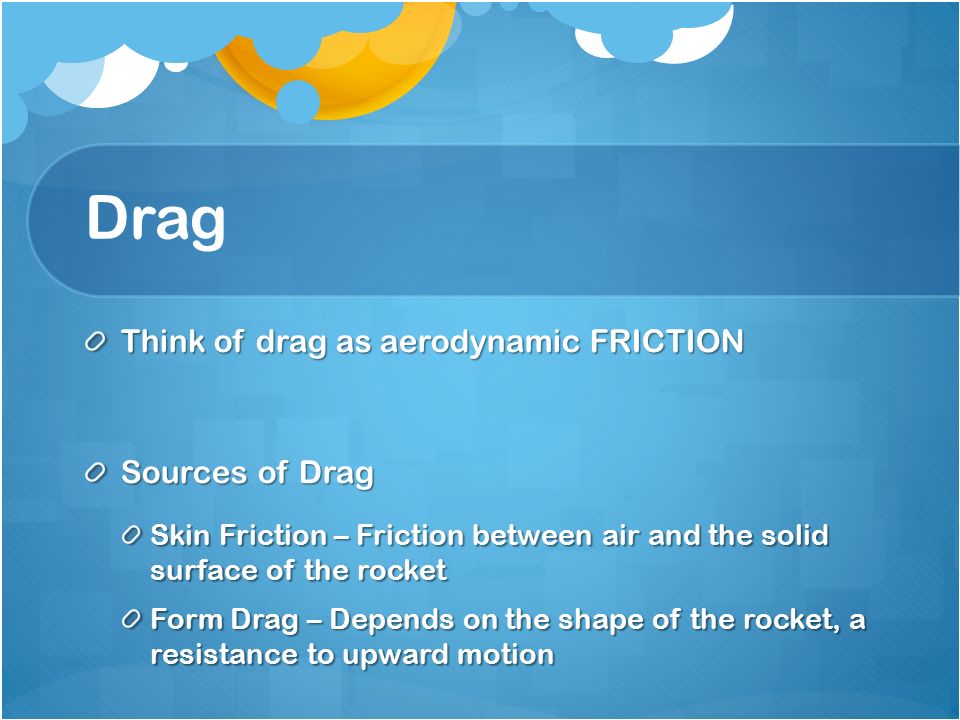 Drag

Think of drag as aerodynamic FRICTION

Sources of Drag

Skin Friction – Friction between air and the solid surface of the rocket

Form Drag – Depends on the shape of the rocket, a resistance to upward motion